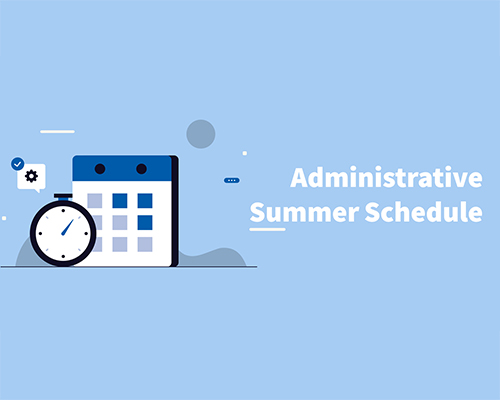 Administrative
Summer Schedule